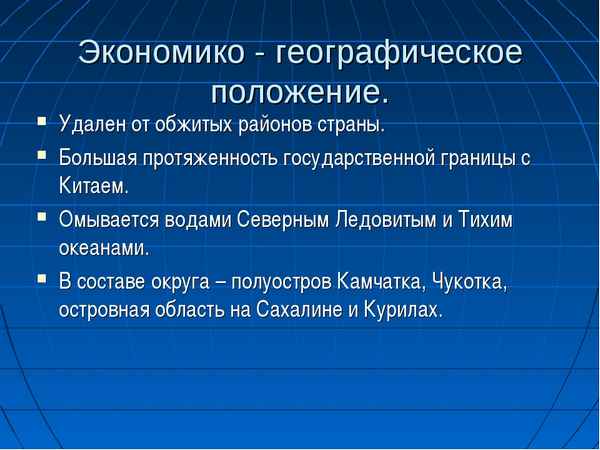 Экономико - географическое положение.

▪ Удален от обжитых районов страны.

▪ Большая протяженность государственной границы с Китаем.

▪ Омывается водами Северным Ледовитым и Тихим океанами.

▪ В составе округа – полуостров Камчатка, Чукотка, островная область на Сахалине и Курилах.